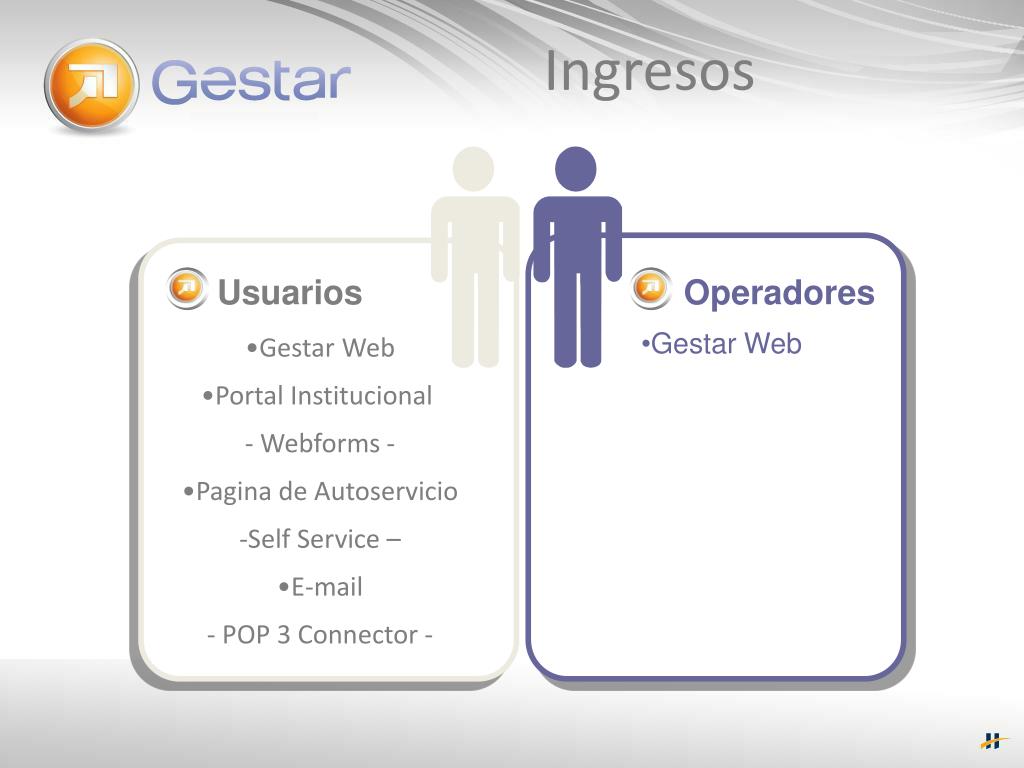 Gestar

Ingresos

Usuarios

•Gestar Web

•Portal Institucional

- Webforms -

•Pagina de Autoservicio

-Self Service –

•E-mail

- POP 3 Connector -

Operadores

•Gestar Web